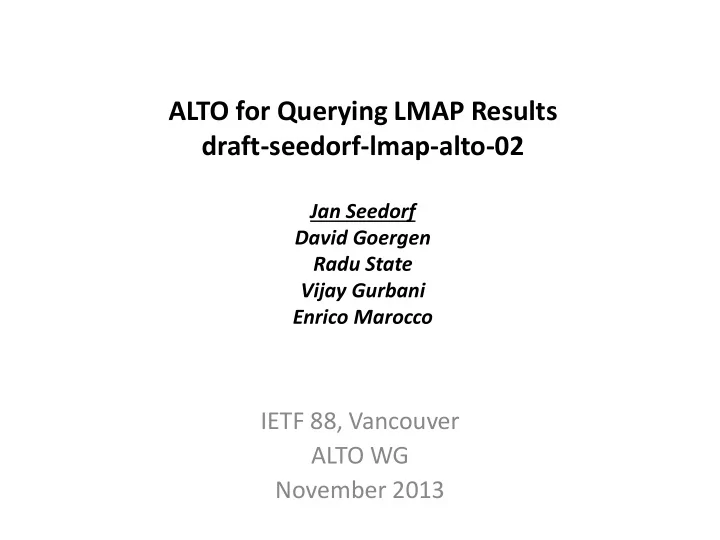 ALTO for Querying LMAP Results
draft-seedorf-lmap-alto-02

Jan Seedorf
David Goergen
Radu State
Vijay Gurbani
Enrico Marocco

IETF 88, Vancouver
ALTO WG
November 2013